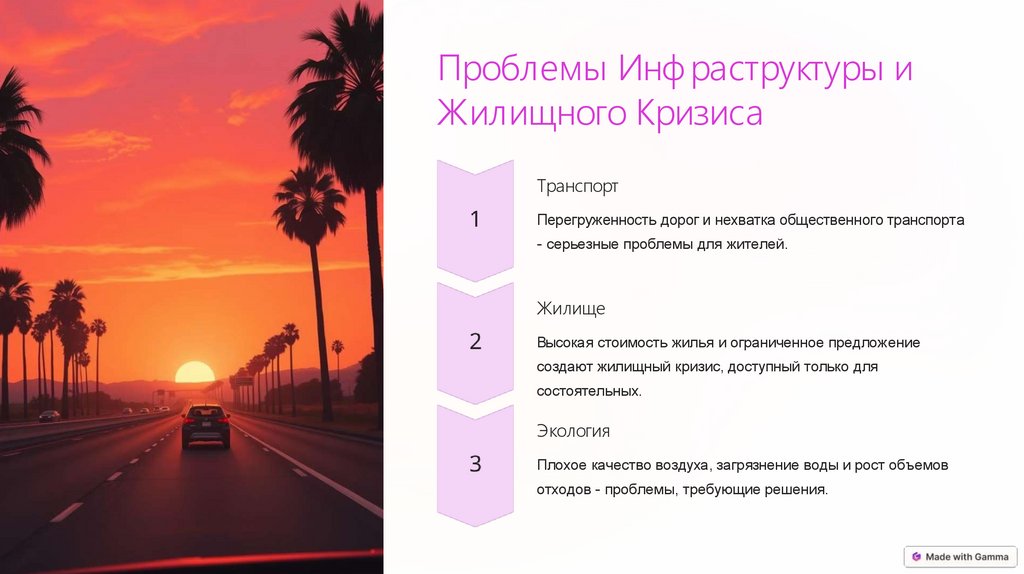 Проблемы Инфраструктуры и Жилищного Кризиса

1

Транспорт

Перегруженность дорог и нехватка общественного транспорта - серьезные проблемы для жителей.

2

Жилище

Высокая стоимость жилья и ограниченное предложение создают жилищный кризис, доступный только для состоятельных.

3

Экология

Плохое качество воздуха, загрязнение воды и рост объемов отходов - проблемы, требующие решения.

Made with Gamma